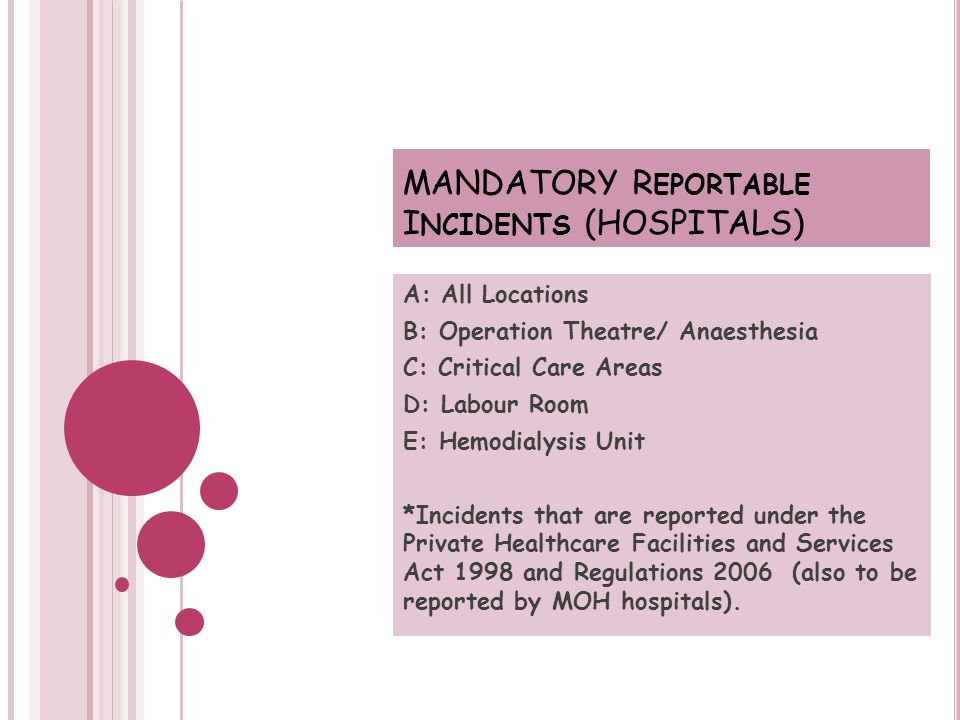 MANDATORY REPORTABLE INCIDENTS (HOSPITALS)

A: All Locations
B: Operation Theatre/ Anaesthesia
C: Critical Care Areas
D: Labour Room
E: Hemodialysis Unit

*Incidents that are reported under the Private Healthcare Facilities and Services Act 1998 and Regulations 2006 (also to be reported by MOH hospitals).